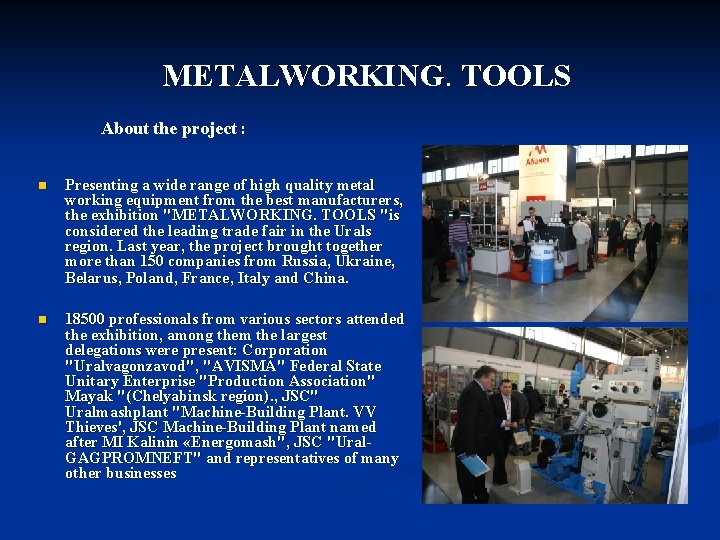 METALWORKING. TOOLS

About the project :

Presenting a wide range of high quality metal working equipment from the best manufacturers, the exhibition "METALWORKING. TOOLS "is considered the leading trade fair in the Urals region. Last year, the project brought together more than 150 companies from Russia, Ukraine, Belarus, Poland, France, Italy and China.

18500 professionals from various sectors attended the exhibition, among them the largest delegations were present: Corporation "Uralvagonzavod", "AVISMA" Federal State Unitary Enterprise "Production Association" Mayak "(Chelyabinsk region)., JSC" Uralmashplant "Machine-Building Plant. VV Thieves', JSC Machine-Building Plant named after MI Kalinin «Energomash", JSC "Ural-GAGPROMNEFT" and representatives of many other businesses

Абамет